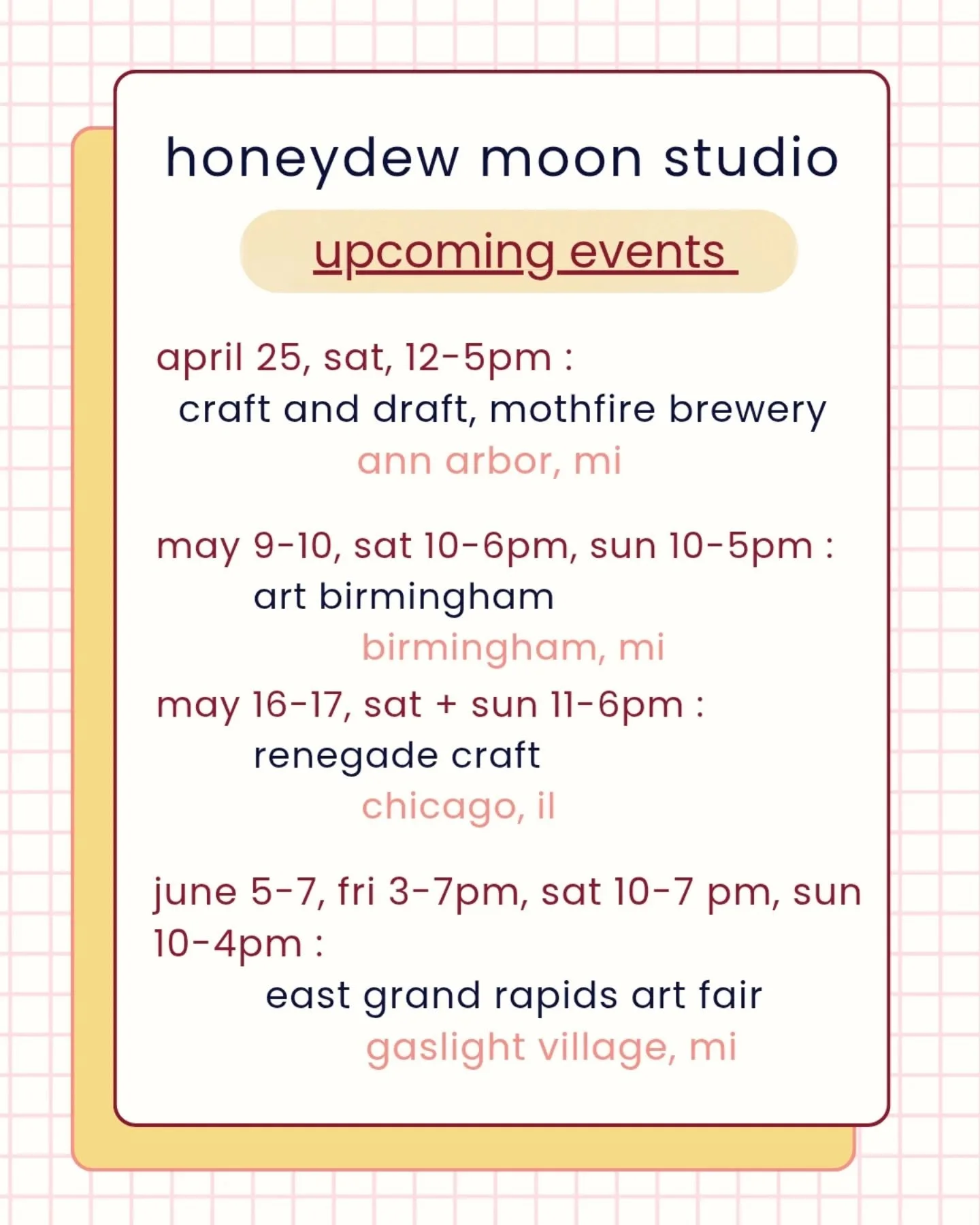 honeydew moon studio

upcoming events

april 25, sat, 12-5pm :
craft and draft, mothfire brewery
ann arbor, mi

may 9-10, sat 10-6pm, sun 10-5pm :
art birmingham
birmingham, mi

may 16-17, sat + sun 11-6pm :
renegade craft
chicago, il

june 5-7, fri 3-7pm, sat 10-7 pm, sun 10-4pm :
east grand rapids art fair
gaslight village, mi